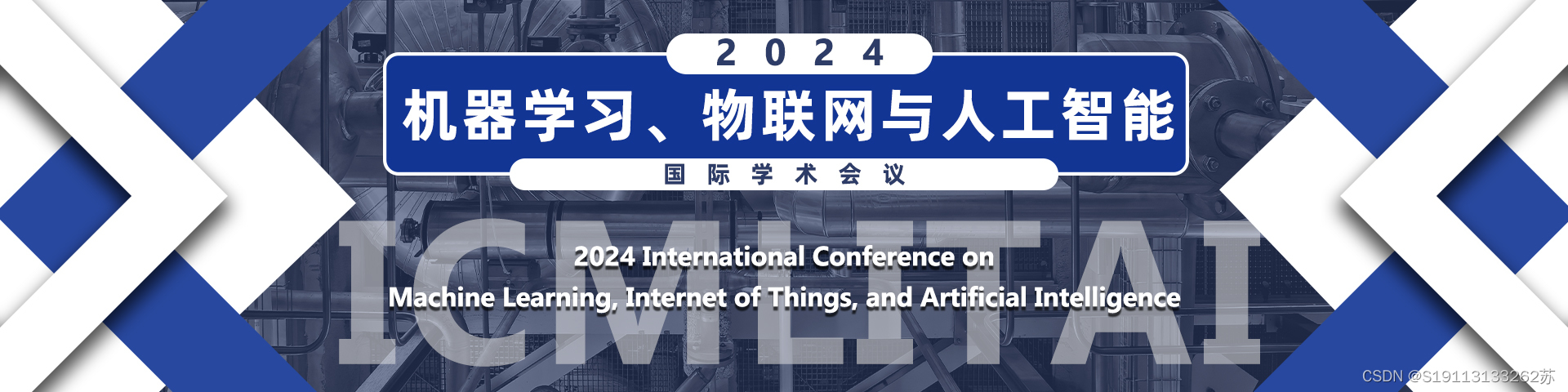 2024

机器学习、物联网与人工智能

国际学术会议

ICMLITAI

2024 International Conference on Machine Learning, Internet of Things, and Artificial Intelligence

CSDN @S19113133262苏